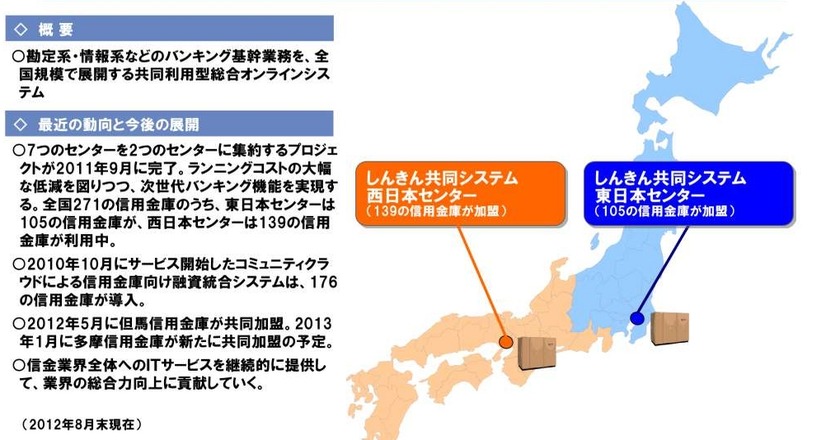 ◇ 概 要

○勘定系・情報系などのバンキング基幹業務を、全国規模で展開する共同利用型総合オンラインシステム

◇ 最近の動向と今後の展開

○7つのセンターを2つのセンターに集約するプロジェクトが2011年9月に完了。ランニングコストの大幅な低減を図りつつ、次世代バンキング機能を実現する。全国271の信用金庫のうち、東日本センターは105の信用金庫が、西日本センターは139の信用金庫が利用中。

○2010年10月にサービス開始したコミュニティクラウドによる信用金庫向け融資統合システムは、176の信用金庫が導入。

○2012年5月に但馬信用金庫が共同加盟。2013年1月に多摩信用金庫が新たに共同加盟の予定。

○信金業界全体へのITサービスを継続的に提供して、業界の総合力向上に貢献していく。

（2012年8月末現在）

しんきん共同システム
西日本センター
（139の信用金庫が加盟）

しんきん共同システム
東日本センター
（105の信用金庫が加盟）